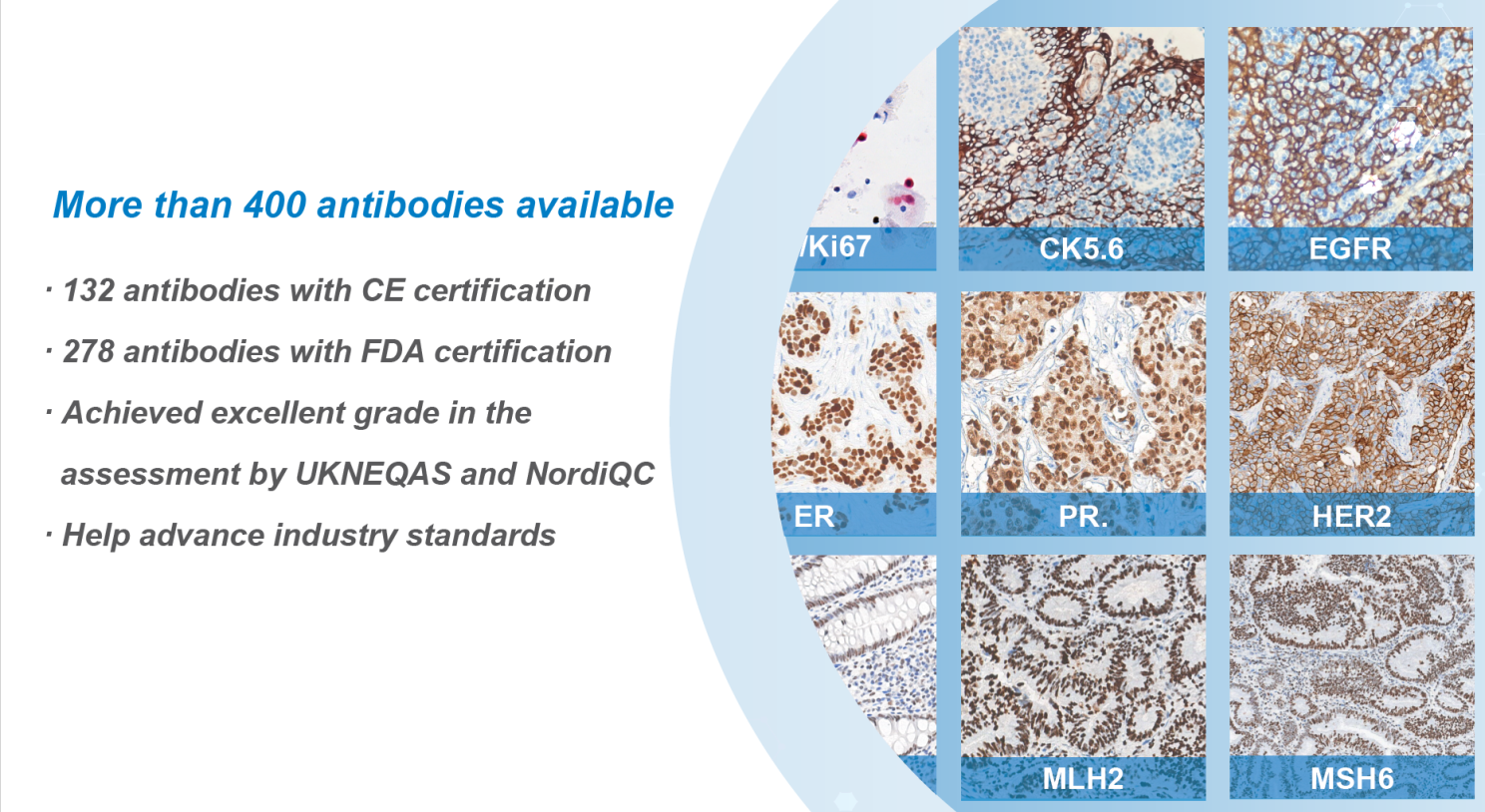 More than 400 antibodies available

· 132 antibodies with CE certification

· 278 antibodies with FDA certification

· Achieved excellent grade in the assessment by UKNEQAS and NordiQC

· Help advance industry standards

/Ki67

CK5.6

EGFR

ER

PR.

HER2

MLH2

MSH6